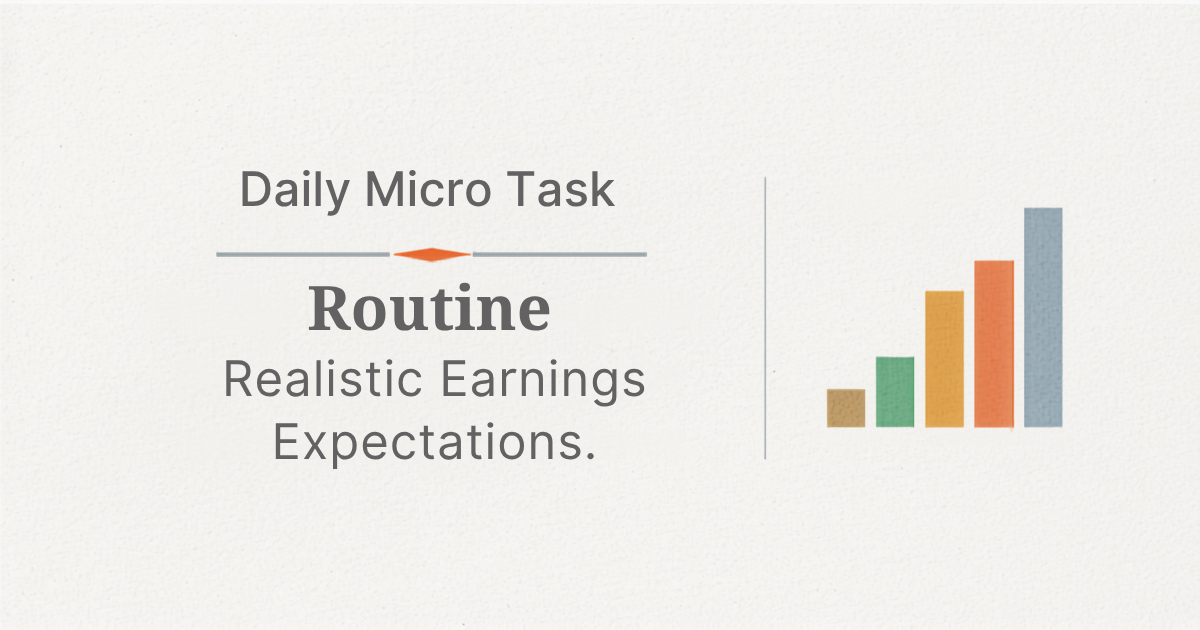 Daily Micro Task

Routine

Realistic Earnings Expectations.